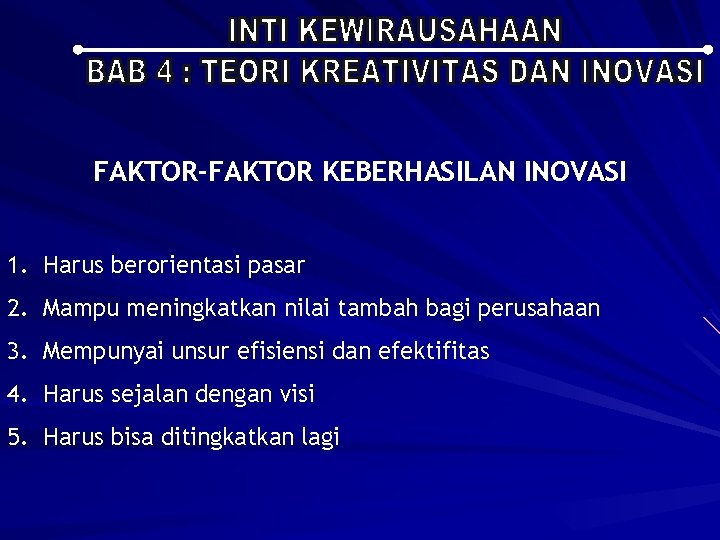 INTI KEWIRAUSAHAAN
BAB 4 : TEORI KREATIVITAS DAN INOVASI

FAKTOR-FAKTOR KEBERHASILAN INOVASI

1. Harus berorientasi pasar
2. Mampu meningkatkan nilai tambah bagi perusahaan
3. Mempunyai unsur efisiensi dan efektifitas
4. Harus sejalan dengan visi
5. Harus bisa ditingkatkan lagi